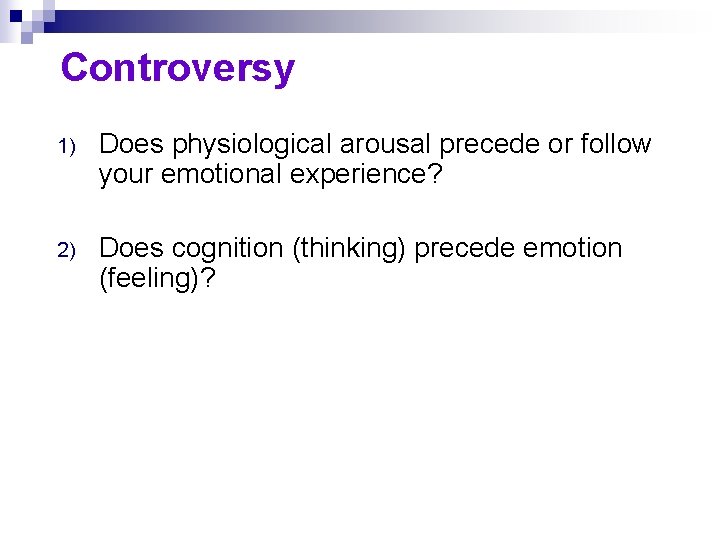 Controversy

1) Does physiological arousal precede or follow your emotional experience?

2) Does cognition (thinking) precede emotion (feeling)?